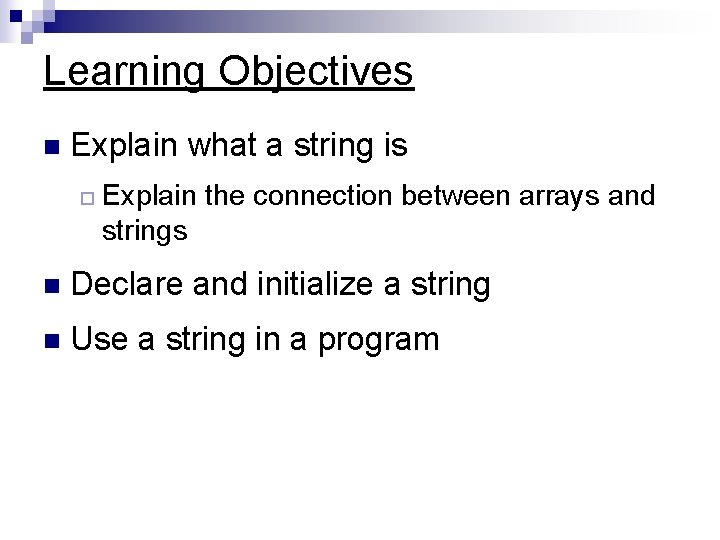 Learning Objectives

Explain what a string is

Explain the connection between arrays and strings

Declare and initialize a string

Use a string in a program